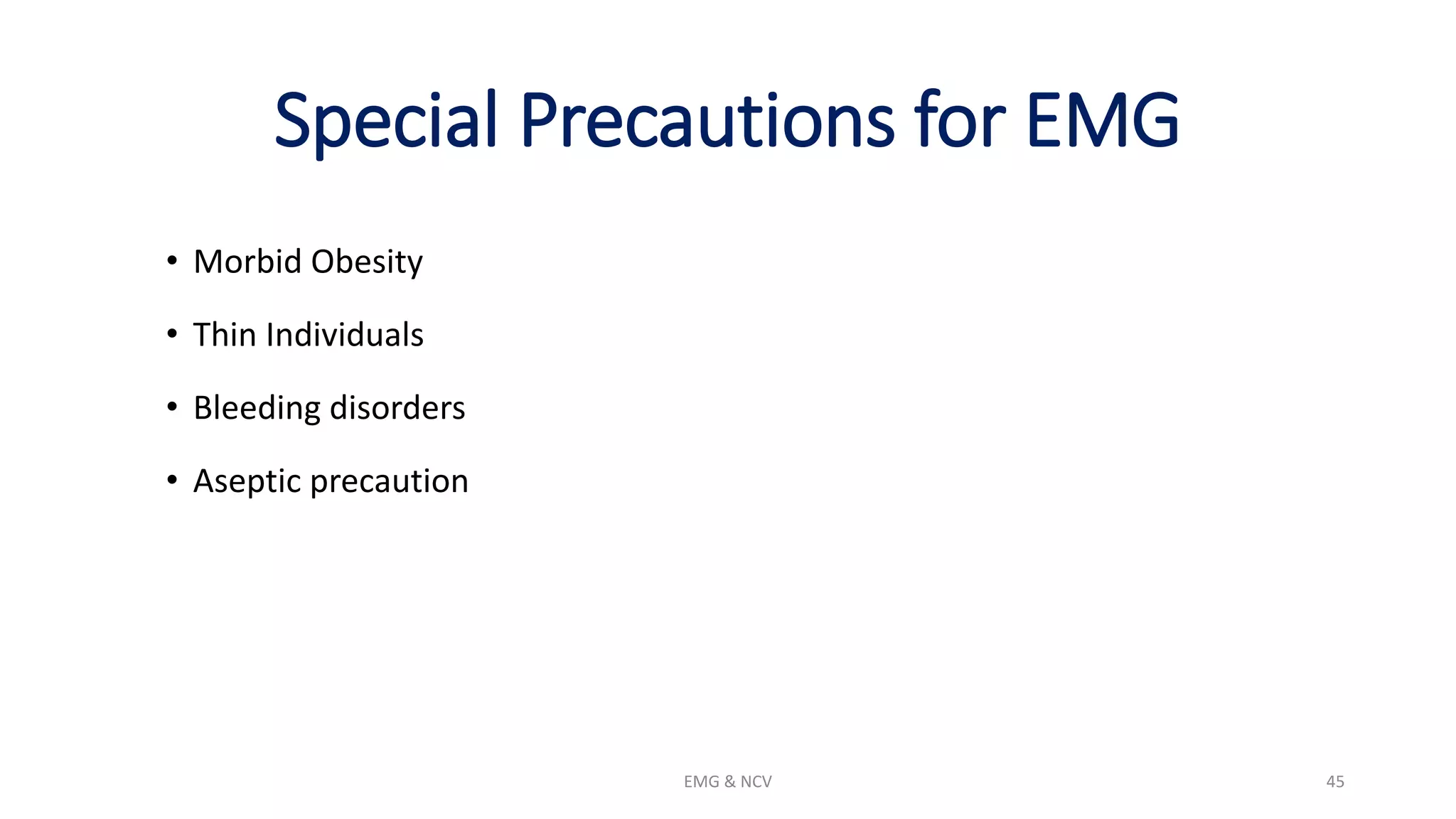 Special Precautions for EMG

• Morbid Obesity
• Thin Individuals
• Bleeding disorders
• Aseptic precaution

EMG & NCV

45